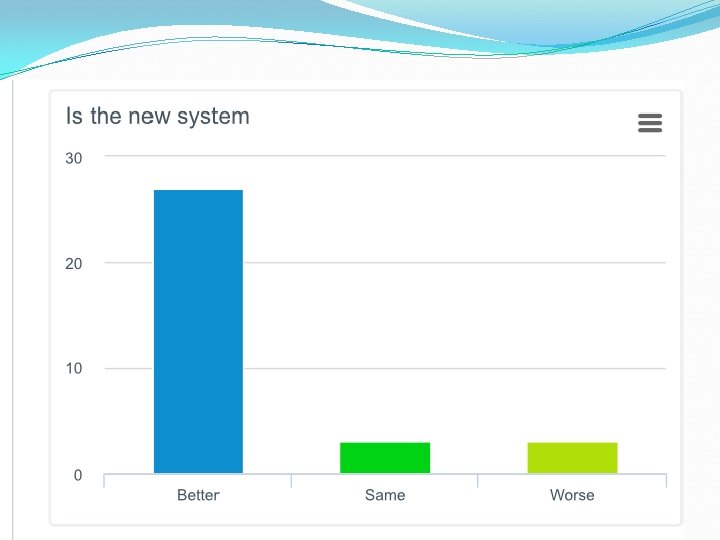 Is the new system

30

20

10

0

Better

Same

Worse